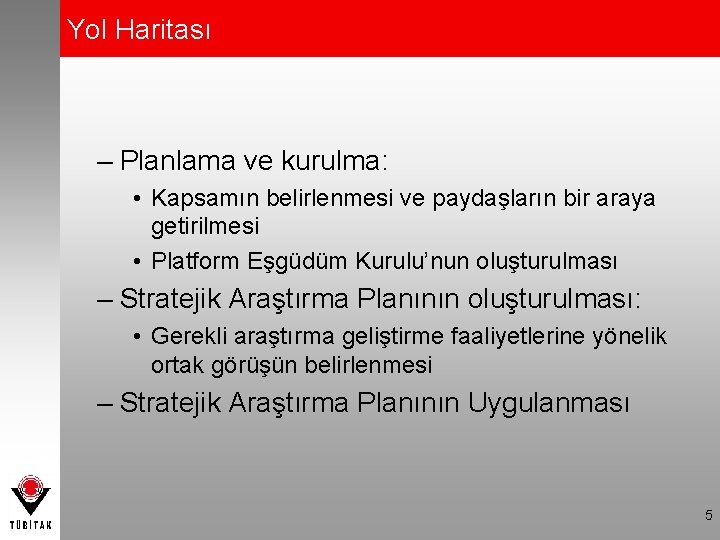 Yol Haritası

– Planlama ve kurulma:

• Kapsamın belirlenmesi ve paydaşların bir araya getirilmesi

• Platform Eşgüdüm Kurulu'nun oluşturulması

– Stratejik Araştırma Planının oluşturulması:

• Gerekli araştırma geliştirme faaliyetlerine yönelik ortak görüşün belirlenmesi

– Stratejik Araştırma Planının Uygulanması

TÜBİTAK

5